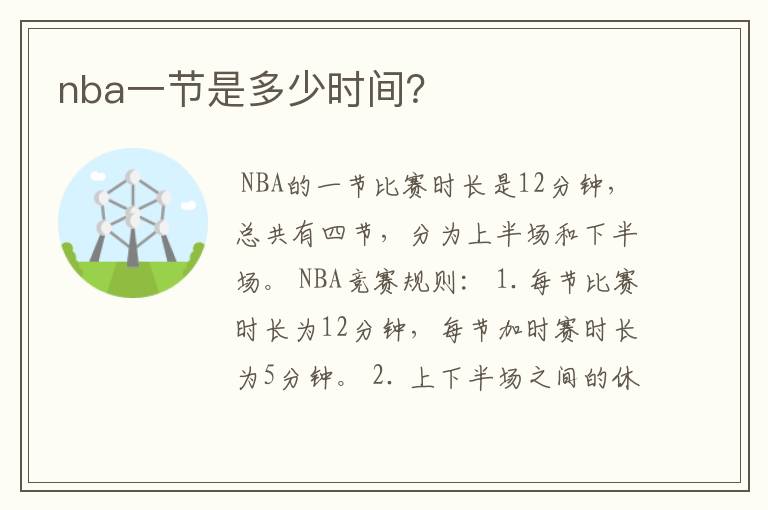 nba一节是多少时间?

NBA的一节比赛时长是12分钟，总共有四节，分为上半场和下半场。NBA竞赛规则：1.每节比赛时长为12分钟，每节加时赛时长为5分钟。2.上下半场之间的休